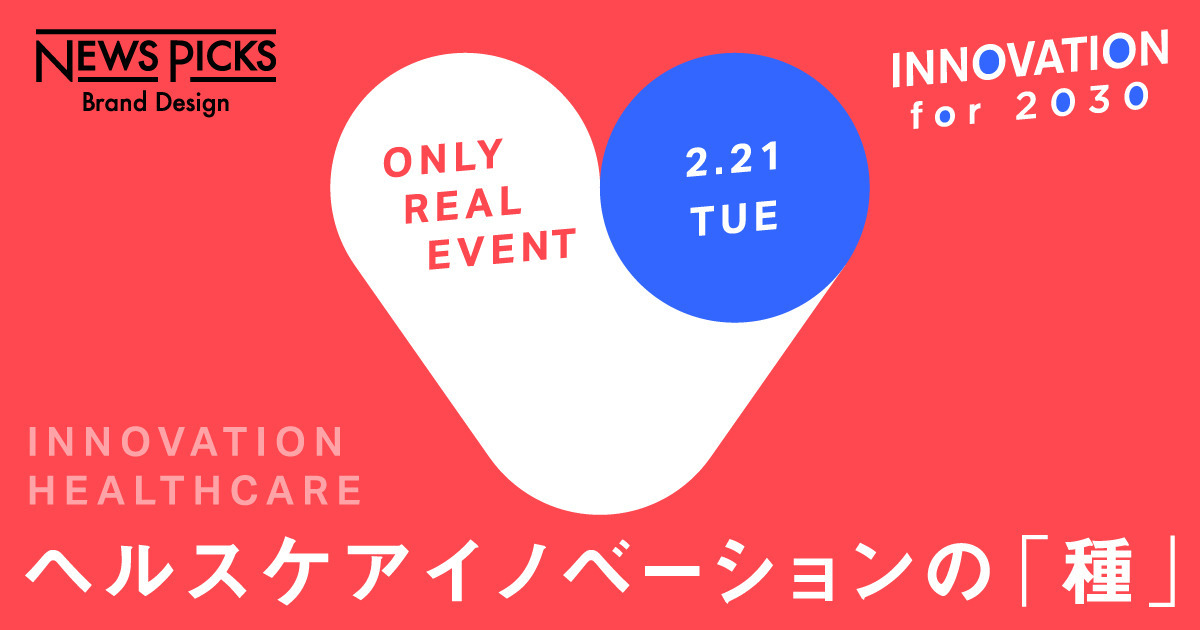 NEWS PICKS
Brand Design

INNOVATION
for 2030

ONLY
REAL
EVENT

2.21
TUE

INNOVATION
HEALTHCARE

ヘルスケアイノベーションの「種」